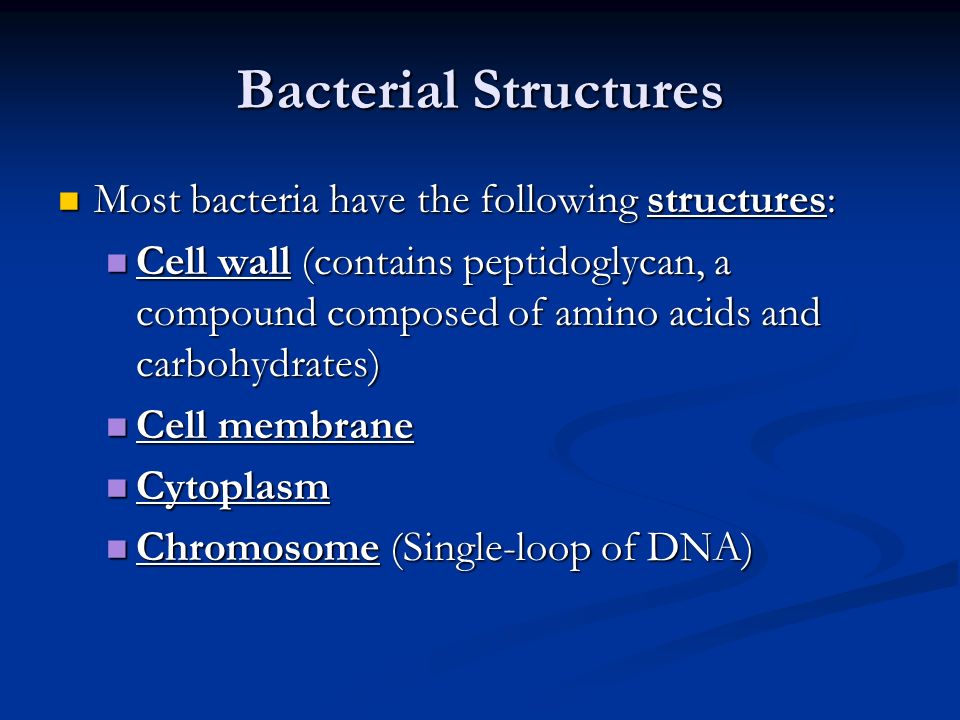 Bacterial Structures

Most bacteria have the following structures:

Cell wall (contains peptidoglycan, a compound composed of amino acids and carbohydrates)

Cell membrane

Cytoplasm

Chromosome (Single-loop of DNA)